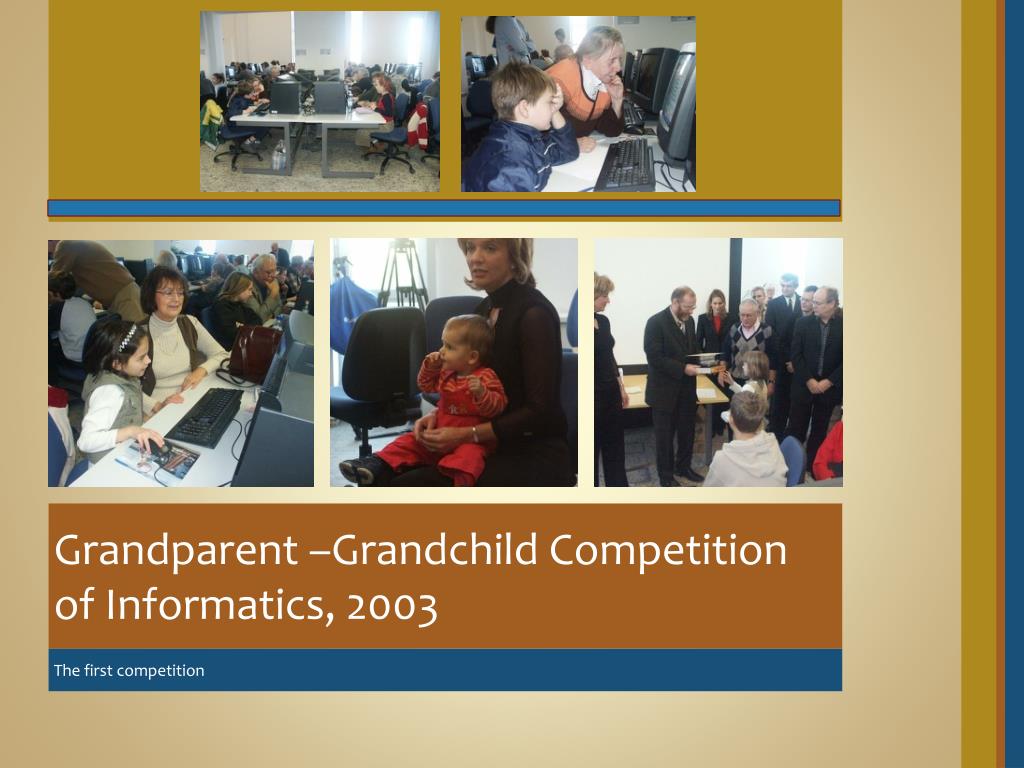 Grandparent –Grandchild Competition of Informatics, 2003

The first competition